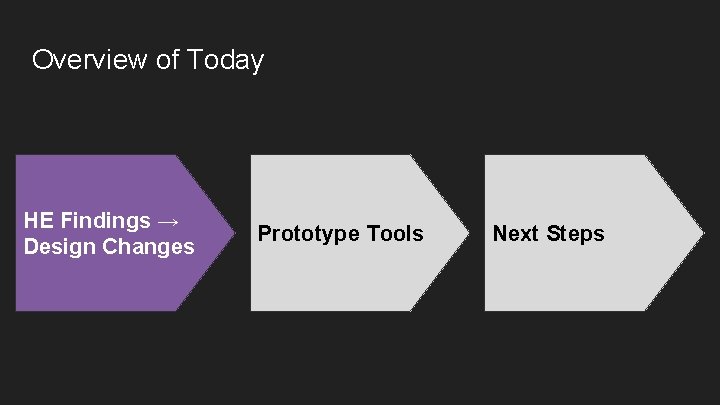 Overview of Today

HE Findings → Design Changes

Prototype Tools

Next Steps